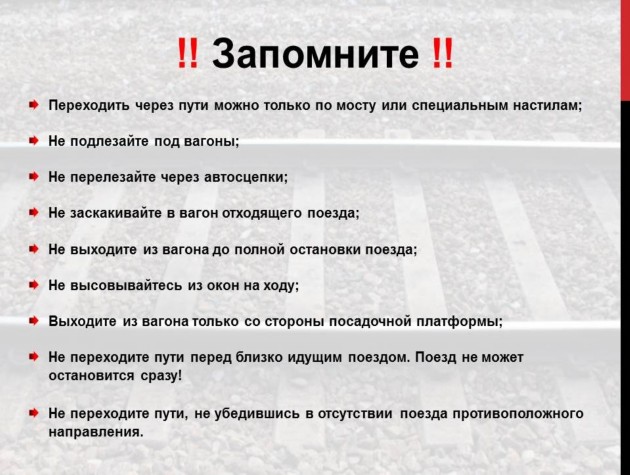 !! Запомните !!

Переходить через пути можно только по мосту или специальным настилам;

Не подлезайте под вагоны;

Не перелезайте через автосцепки;

Не заскакивайте в вагон отходящего поезда;

Не выходите из вагона до полной остановки поезда;

Не высовывайтесь из окон на ходу;

Выходите из вагона только со стороны посадочной платформы;

Не переходите пути перед близко идущим поездом. Поезд не может остановится сразу!

Не переходите пути, не убедившись в отсутствии поезда противоположного направления.